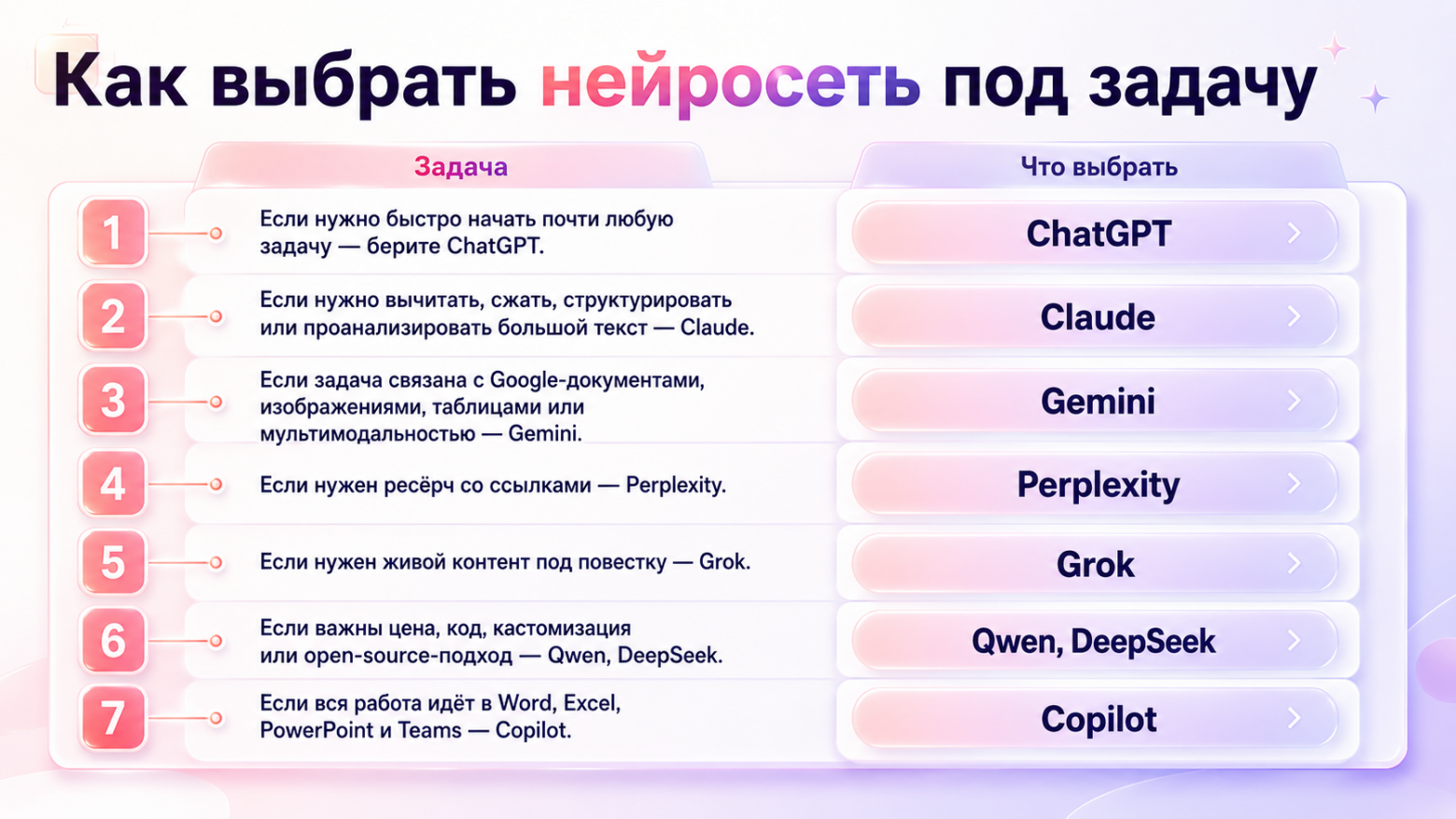 Как выбрать нейросеть под задачу

| | Задача | Что выбрать |
|---|---|---|
| 1 | Если нужно быстро начать почти любую задачу — берите ChatGPT. | ChatGPT |
| 2 | Если нужно вычитать, сжать, структурировать или проанализировать большой текст — Claude. | Claude |
| 3 | Если задача связана с Google-документами, изображениями, таблицами или мультимодальностью — Gemini. | Gemini |
| 4 | Если нужен ресёрч со ссылками — Perplexity. | Perplexity |
| 5 | Если нужен живой контент под повестку — Grok. | Grok |
| 6 | Если важны цена, код, кастомизация или open-source-подход — Qwen, DeepSeek. | Qwen, DeepSeek |
| 7 | Если вся работа идёт в Word, Excel, PowerPoint и Teams — Copilot. | Copilot |